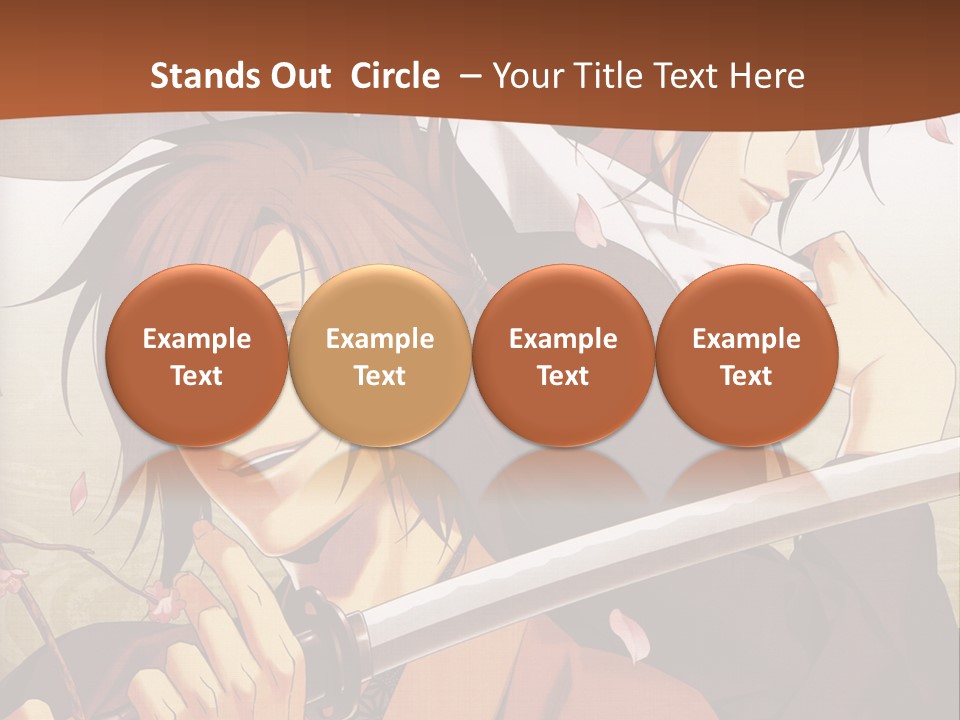 Stands Out Circle – Your Title Text Here

Example Text

Example Text

Example Text

Example Text